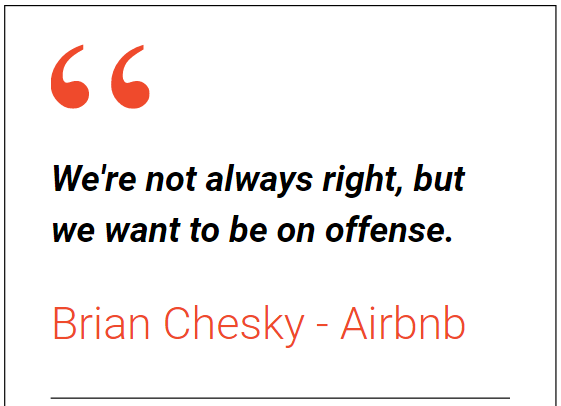 “

We're not always right, but we want to be on offense.

Brian Chesky - Airbnb